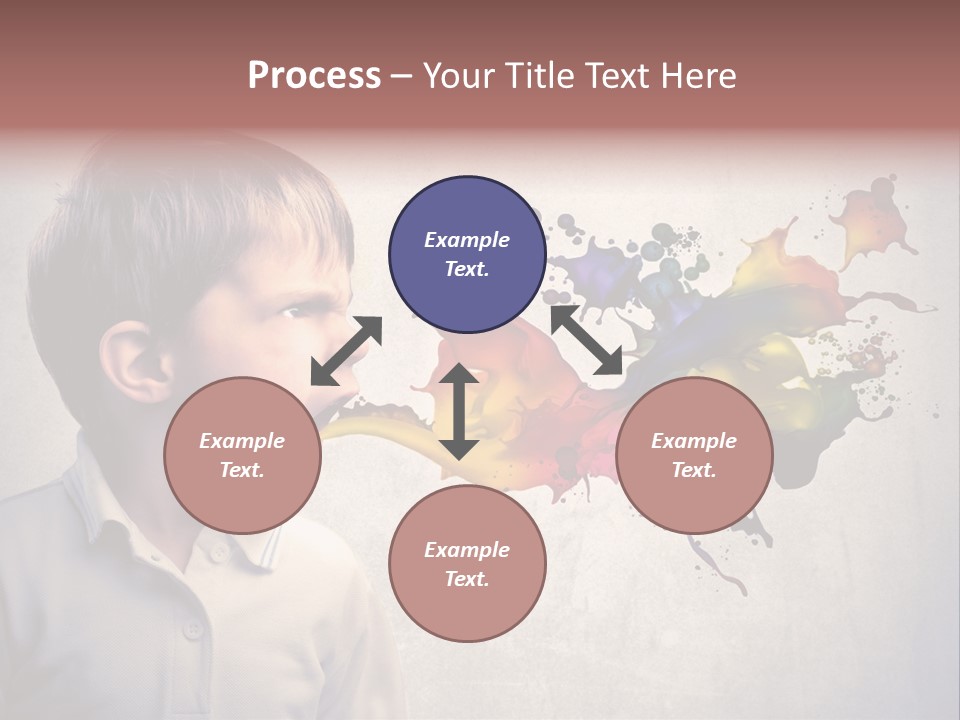 Process – Your Title Text Here

Example Text.

Example Text.

Example Text.

Example Text.